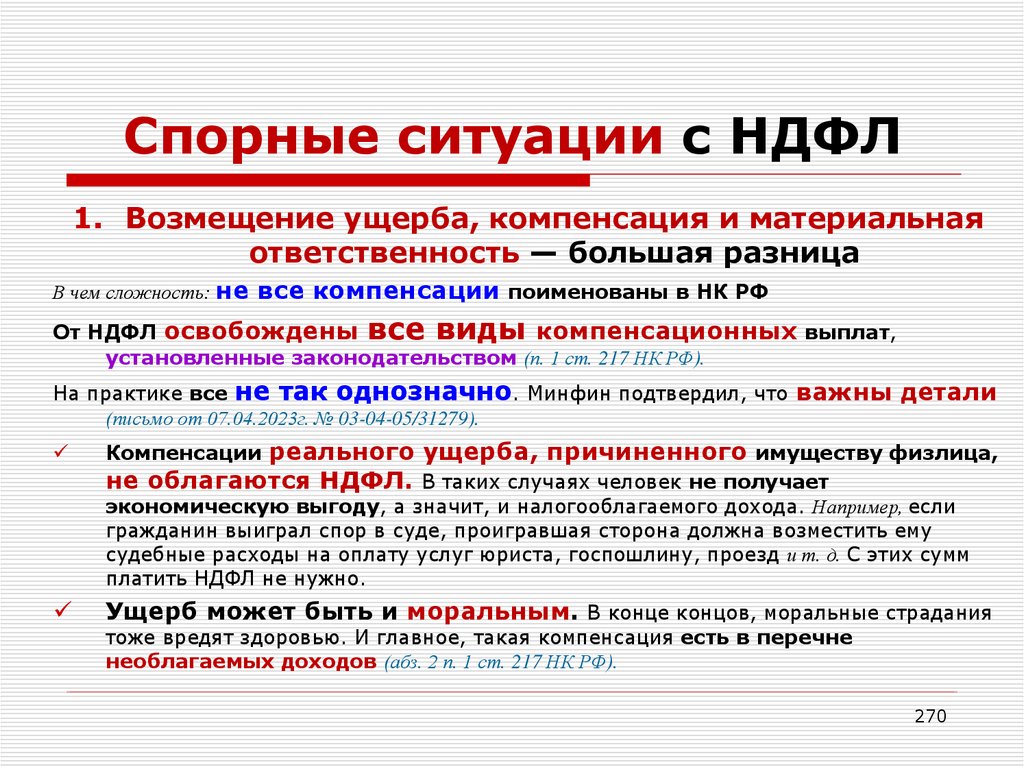 Спорные ситуации с НДФЛ

1. Возмещение ущерба, компенсация и материальная ответственность — большая разница

В чем сложность: не все компенсации поименованы в НК РФ

От НДФЛ освобождены все виды компенсационных выплат, установленные законодательством (п. 1 ст. 217 НК РФ).

На практике все не так однозначно. Минфин подтвердил, что важны детали (письмо от 07.04.2023г. № 03-04-05/31279).

✓ Компенсации реального ущерба, причиненного имуществу физлица, не облагаются НДФЛ. В таких случаях человек не получает экономическую выгоду, а значит, и налогооблагаемого дохода. Например, если гражданин выиграл спор в суде, проигравшая сторона должна возместить ему судебные расходы на оплату услуг юриста, госпошлину, проезд и т. д. С этих сумм платить НДФЛ не нужно.

✓ Ущерб может быть и моральным. В конце концов, моральные страдания тоже вредят здоровью. И главное, такая компенсация есть в перечне необлагаемых доходов (абз. 2 п. 1 ст. 217 НК РФ).

270